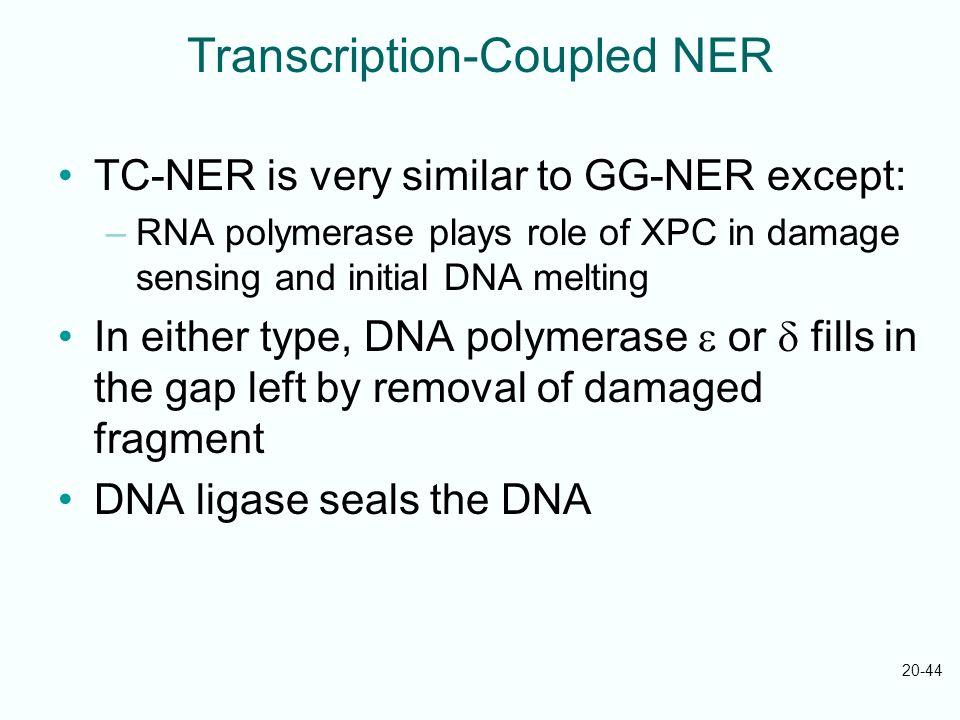 Transcription-Coupled NER

• TC-NER is very similar to GG-NER except:
  – RNA polymerase plays role of XPC in damage sensing and initial DNA melting
• In either type, DNA polymerase $\varepsilon$ or $\delta$ fills in the gap left by removal of damaged fragment
• DNA ligase seals the DNA

20-44